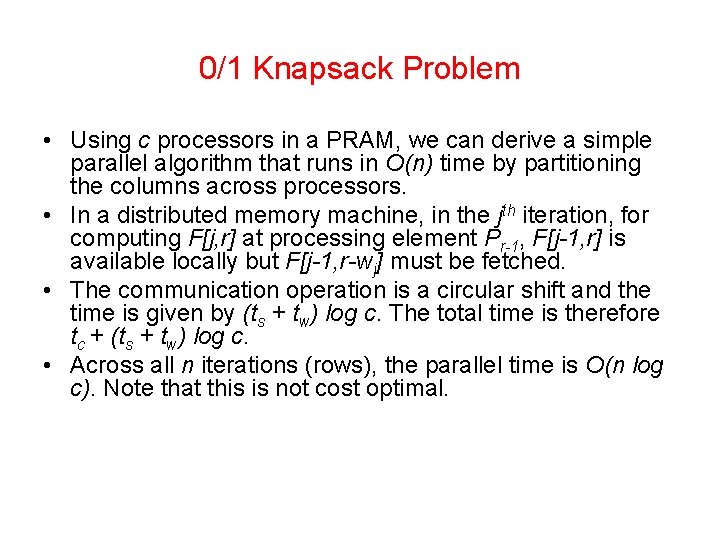 0/1 Knapsack Problem

• Using $c$ processors in a PRAM, we can derive a simple parallel algorithm that runs in $O(n)$ time by partitioning the columns across processors.
• In a distributed memory machine, in the $j^{th}$ iteration, for computing $F[j,r]$ at processing element $P_{r-1}$, $F[j-1,r]$ is available locally but $F[j-1,r-w_j]$ must be fetched.
• The communication operation is a circular shift and the time is given by $(t_s + t_w) \log c$. The total time is therefore $t_c + (t_s + t_w) \log c$.
• Across all $n$ iterations (rows), the parallel time is $O(n \log c)$. Note that this is not cost optimal.